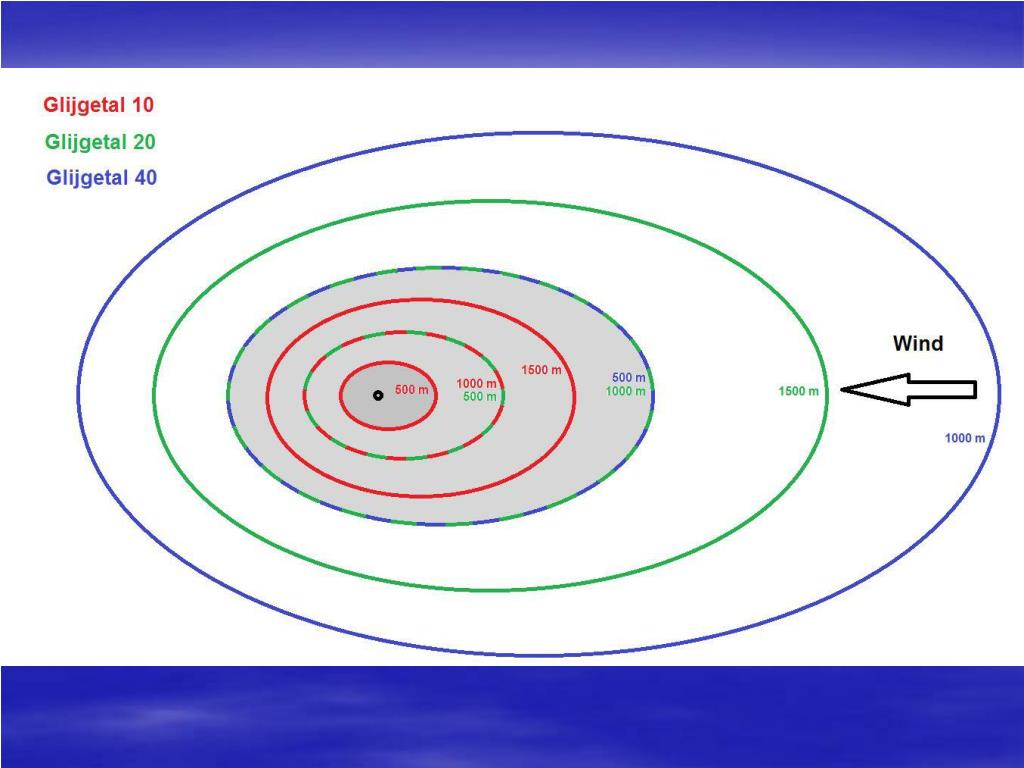 Glijgetal 10
Glijgetal 20
Glijgetal 40

500 m
1000 m
500 m
1500 m
500 m
1000 m
1500 m
Wind
1000 m